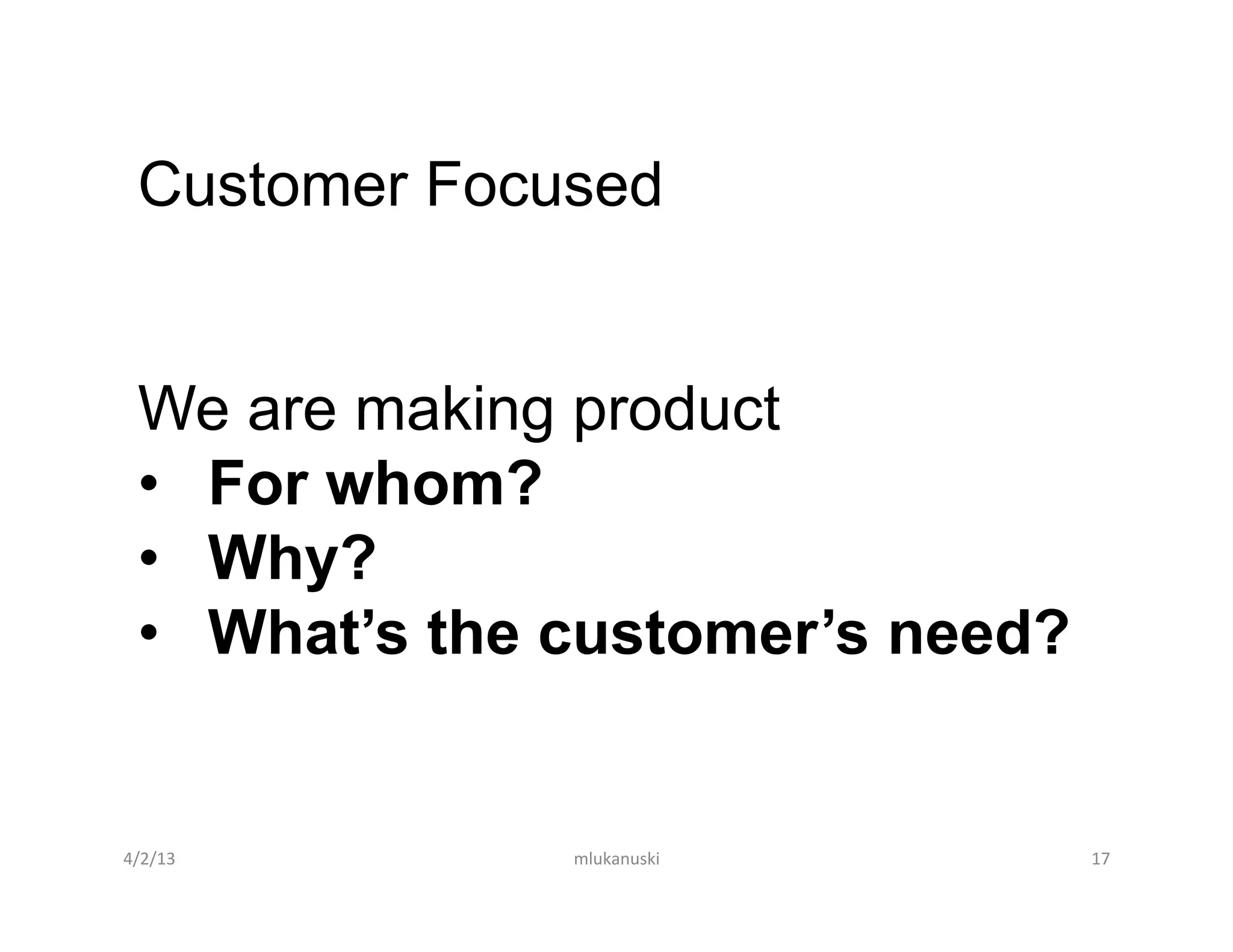 Customer Focused

We are making product
• For whom?
• Why?
• What’s the customer’s need?

4/2/13 mlukanuski 17